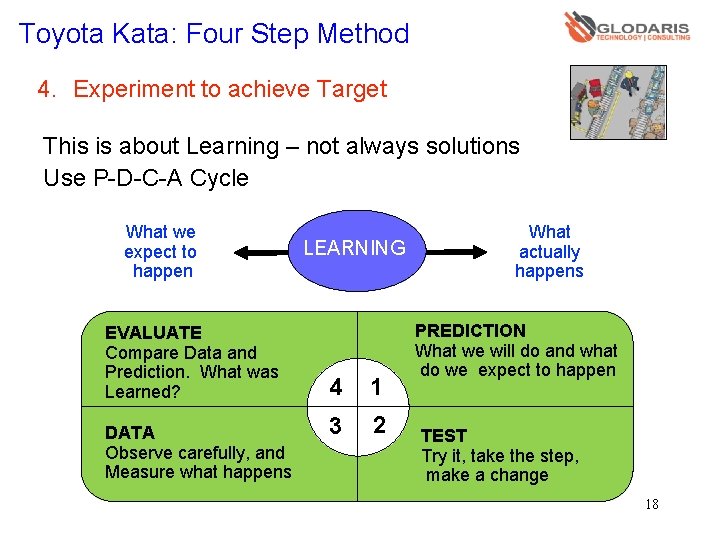 Toyota Kata: Four Step Method

GLODARIS
TECHNOLOGY | CONSULTING

4. Experiment to achieve Target

This is about Learning – not always solutions
Use P-D-C-A Cycle

What we expect to happen

LEARNING

What actually happens

EVALUATE
Compare Data and Prediction. What was Learned?

PREDICTION
What we will do and what do we expect to happen

4
1
3
2

DATA
Observe carefully, and Measure what happens

TEST
Try it, take the step, make a change

18